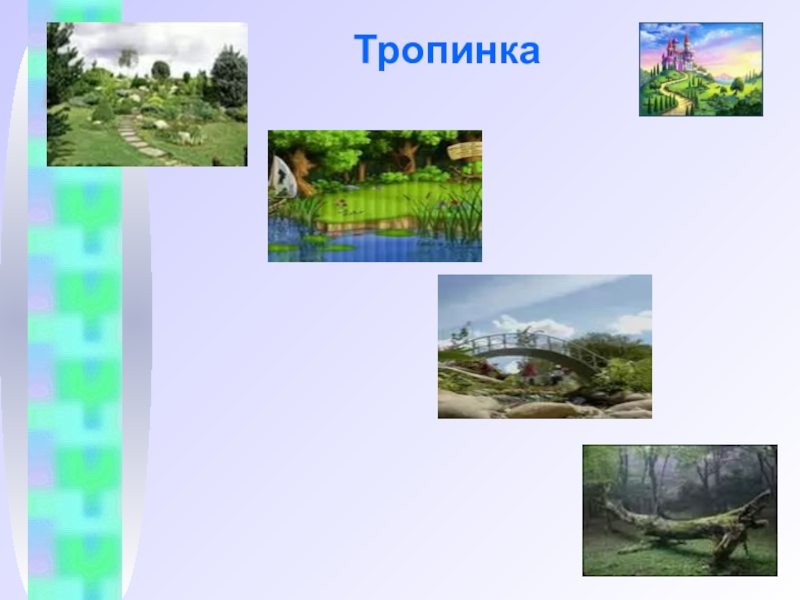 Тропинка